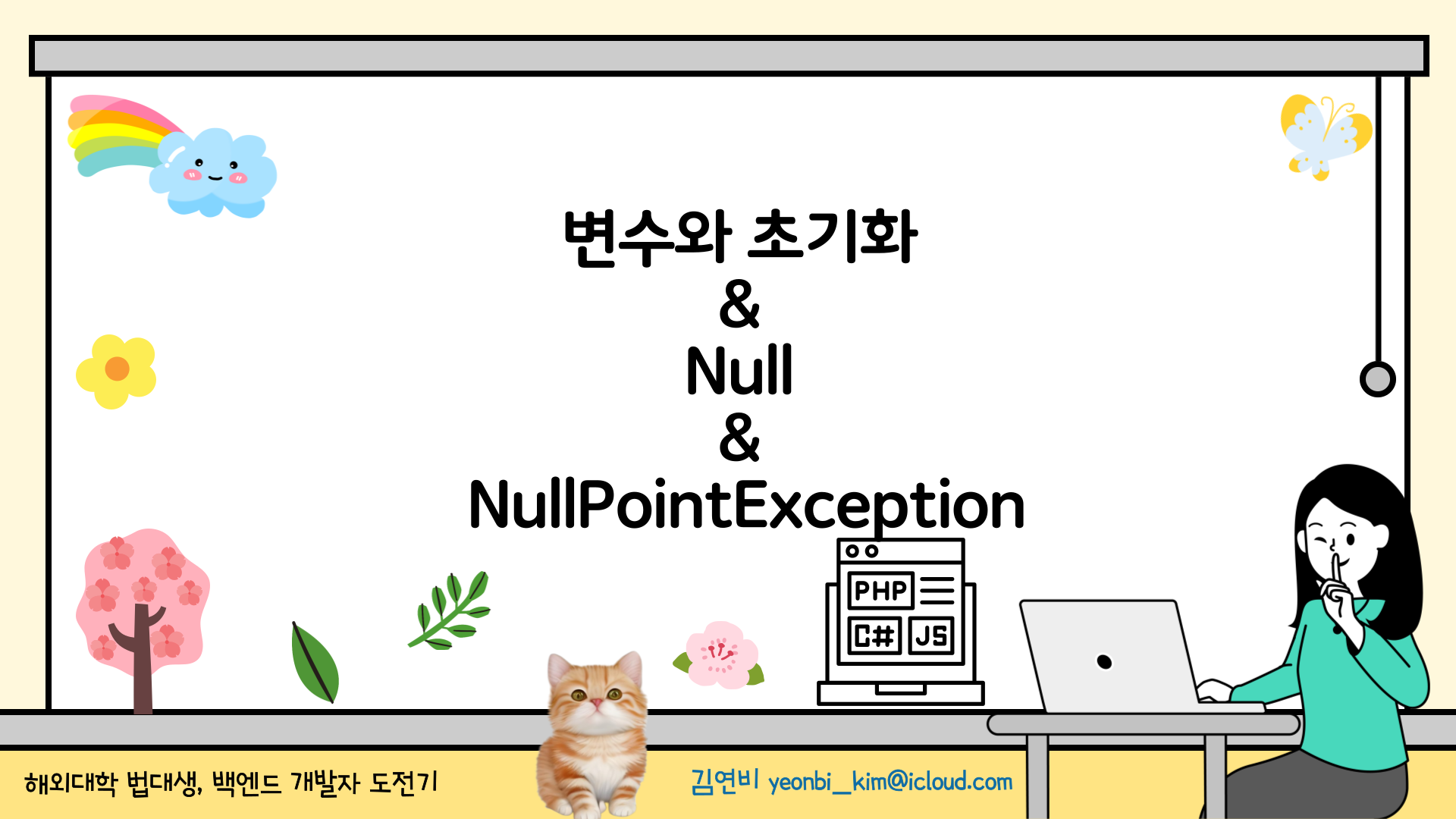 변수와 초기화
&
Null
&
NullPointException

PHP
C#
JS

해외대학 법대생, 백엔드 개발자 도전기

김연비 yeonbi_kim@icloud.com